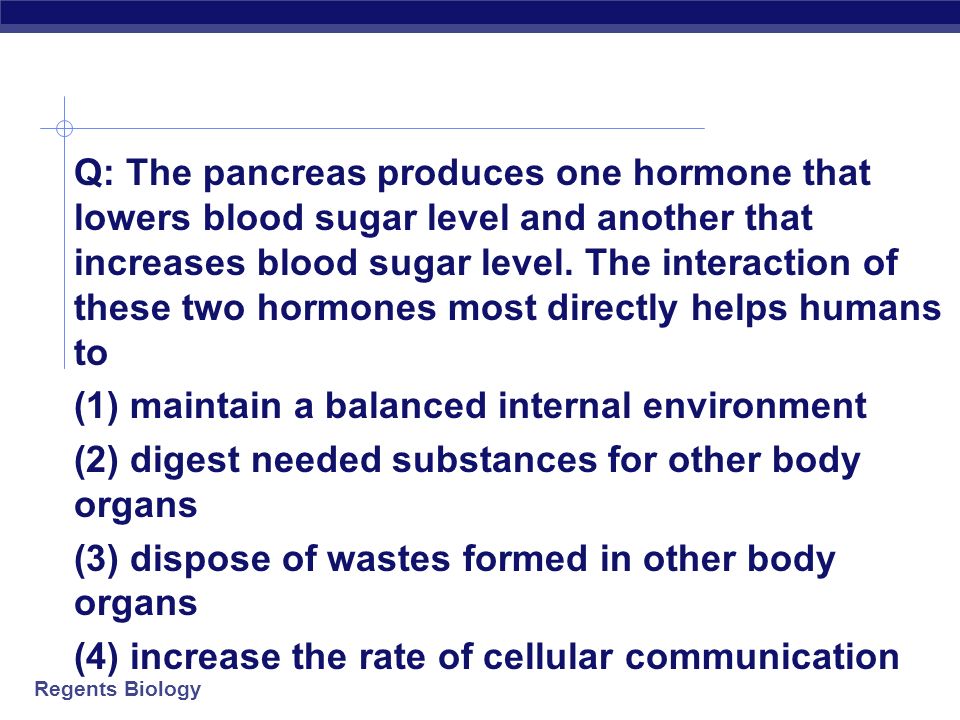 Q: The pancreas produces one hormone that lowers blood sugar level and another that increases blood sugar level. The interaction of these two hormones most directly helps humans to

(1) maintain a balanced internal environment

(2) digest needed substances for other body organs

(3) dispose of wastes formed in other body organs

(4) increase the rate of cellular communication

Regents Biology